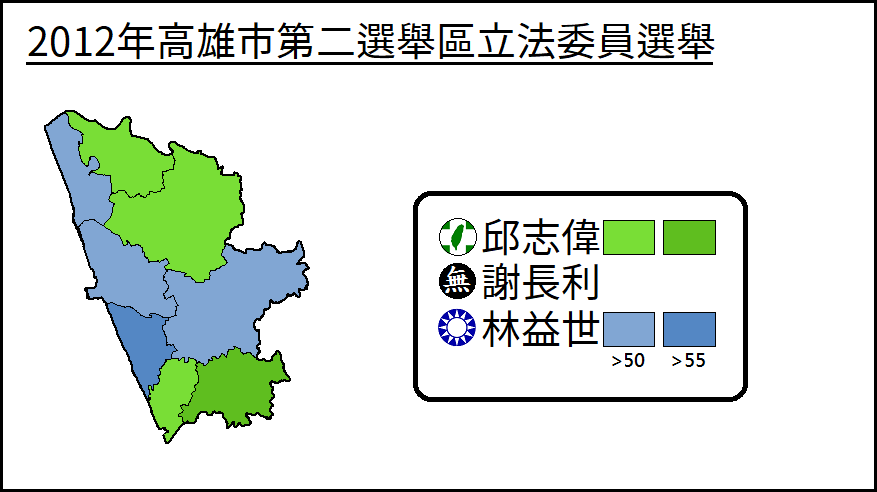 2012年高雄市第二選舉區立法委員選舉

邱志偉
無 謝長利
林益世
>50 >55